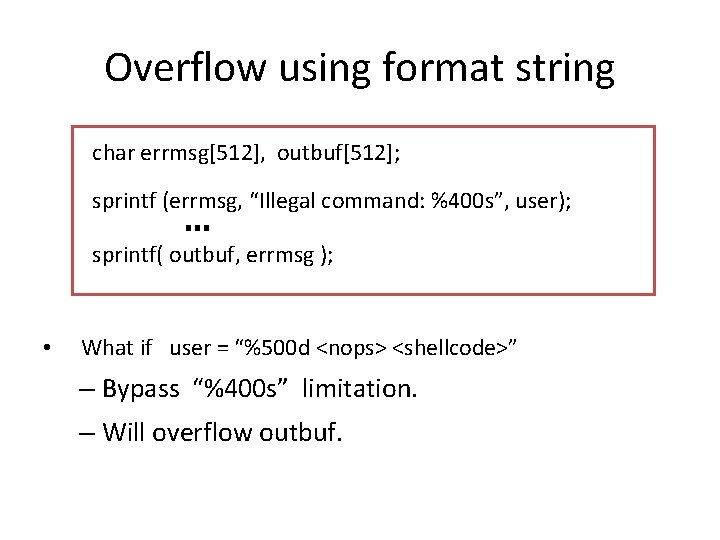 Overflow using format string

char errmsg[512], outbuf[512];

sprintf (errmsg, “Illegal command: %400s”, user);

…

sprintf( outbuf, errmsg );

• What if user = “%500d <nops> <shellcode>”

– Bypass “%400s” limitation.

– Will overflow outbuf.